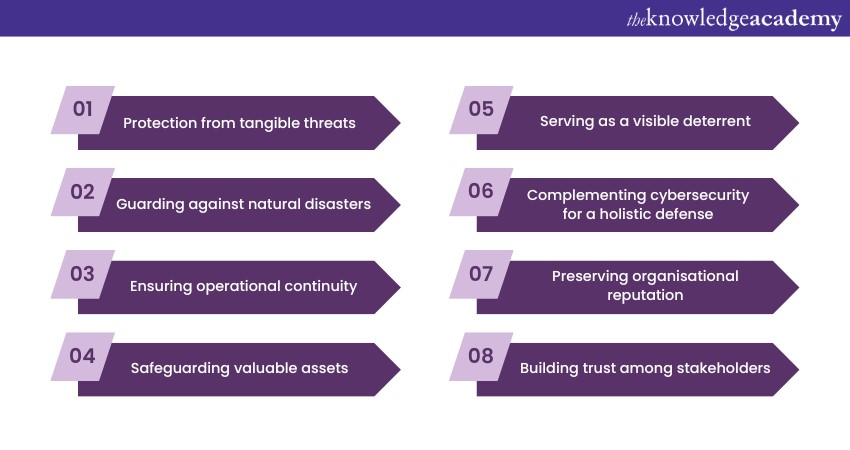 theknowledgeacademy

01 Protection from tangible threats

02 Guarding against natural disasters

03 Ensuring operational continuity

04 Safeguarding valuable assets

05 Serving as a visible deterrent

06 Complementing cybersecurity for a holistic defense

07 Preserving organisational reputation

08 Building trust among stakeholders